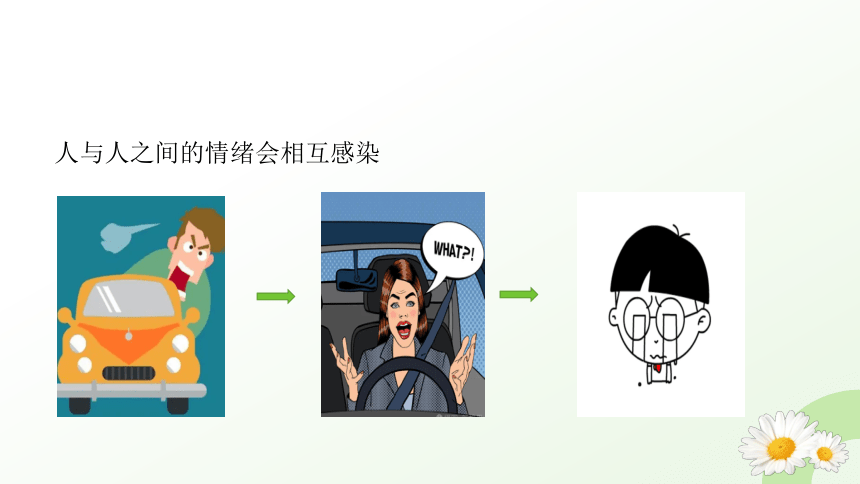 人与人之间的情绪会相互感染

WHAT?!